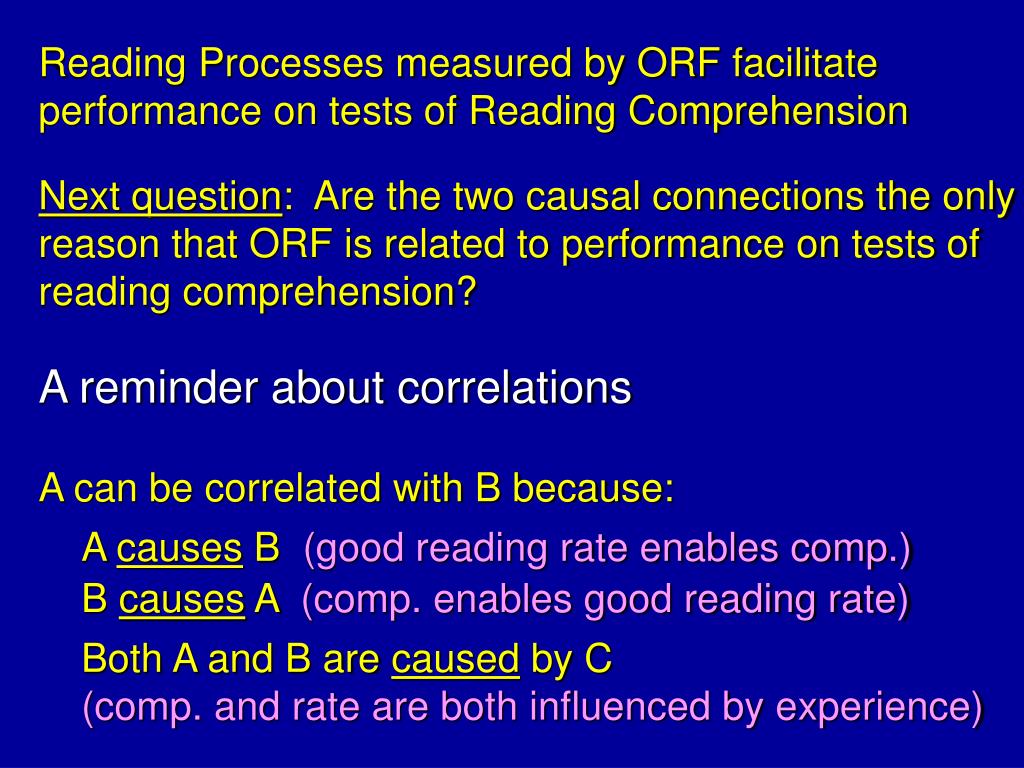 Reading Processes measured by ORF facilitate performance on tests of Reading Comprehension

Next question: Are the two causal connections the only reason that ORF is related to performance on tests of reading comprehension?

A reminder about correlations

A can be correlated with B because:

A causes B (good reading rate enables comp.)
B causes A (comp. enables good reading rate)

Both A and B are caused by C
(comp. and rate are both influenced by experience)